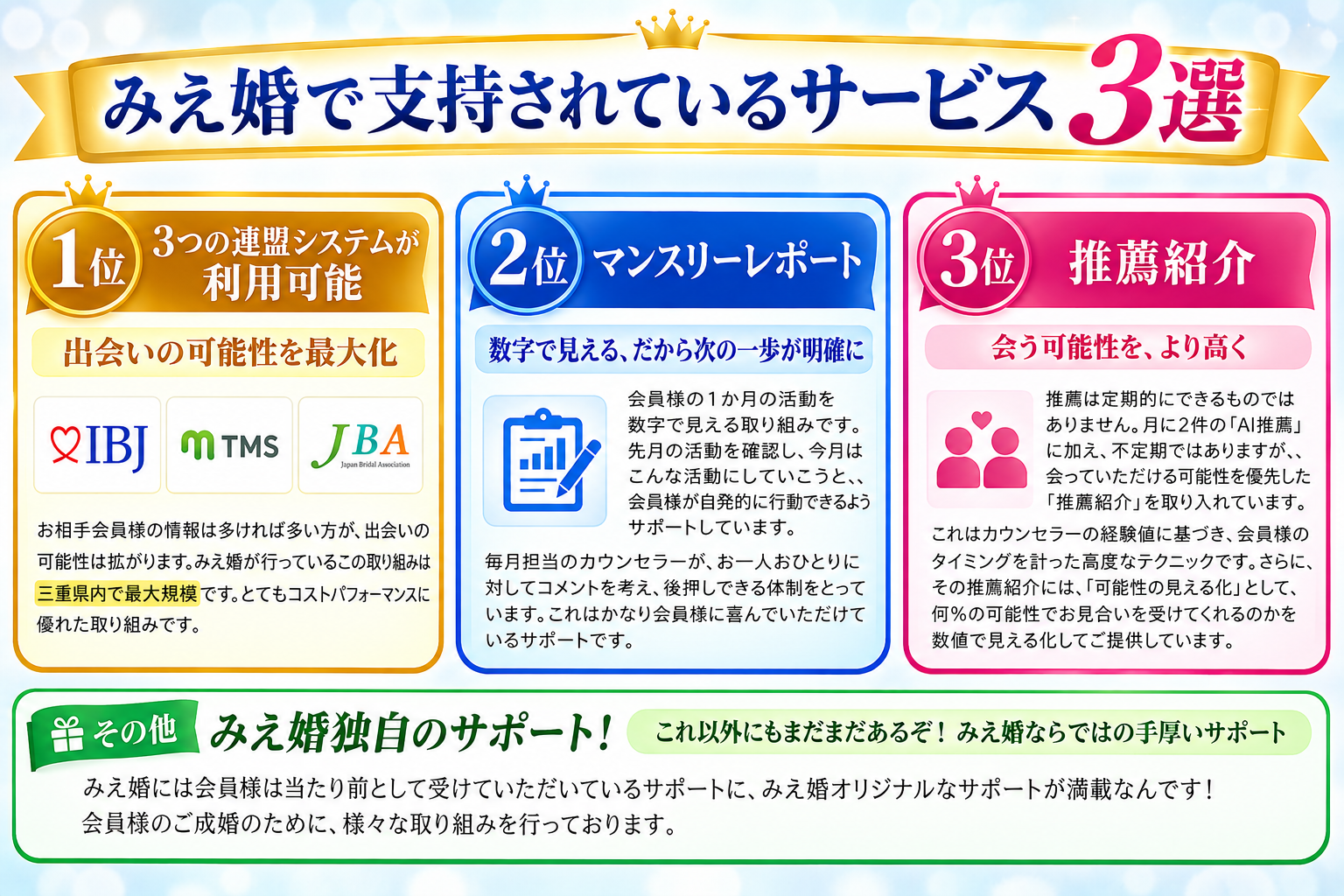 みえ婚で支持されているサービス3選

1位 3つの連盟システムが利用可能

出会いの可能性を最大化

IBJ
TMS
JBA Japan Bridal Association

お相手会員様の情報は多ければ多い方が、出会いの可能性は拡がります。みえ婚が行っているこの取り組みは三重県内で最大規模です。とてもコストパフォーマンスに優れた取り組みです。

2位 マンスリーレポート

数字で見える、だから次の一歩が明確に

会員様の1か月の活動を数字で見える取り組みです。先月の活動を確認し、今月はこんな活動にしていこうと、、会員様が自発的に行動できるようサポートしています。

毎月担当のカウンセラーが、お一人おひとりに対してコメントを考え、後押しできる体制をとっています。これはかなり会員様に喜んでいただけているサポートです。

3位 推薦紹介

会う可能性を、より高く

推薦は定期的にできるものではありません。月に2件の「AI推薦」に加え、不定期ではありますが、、会っていただける可能性を優先した「推薦紹介」を取り入れています。

これはカウンセラーの経験値に基づき、会員様のタイミングを計った高度なテクニックです。さらに、その推薦紹介には、「可能性の見える化」として、何％の可能性でお見合いを受けてくれるのかを数値で見える化してご提供しています。

その他 みえ婚独自のサポート！ これ以外にもまだまだあるぞ！みえ婚ならではの手厚いサポート

みえ婚には会員様は当たり前として受けていただいているサポートに、みえ婚オリジナルなサポートが満載なんです！
会員様のご成婚のために、様々な取り組みを行っております。